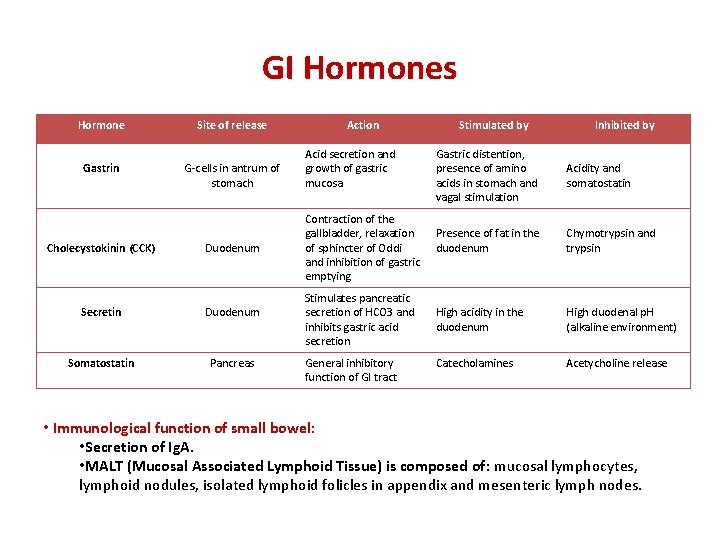 GI Hormones

| Hormone | Site of release | Action | Stimulated by | Inhibited by |
|---|---|---|---|---|
| Gastrin | G-cells in antrum of stomach | Acid secretion and growth of gastric mucosa | Gastric distention, presence of amino acids in stomach and vagal stimulation | Acidity and somatostatin |
| Cholecystokinin (CCK) | Duodenum | Contraction of the gallbladder, relaxation of sphincter of Oddi and inhibition of gastric emptying | Presence of fat in the duodenum | Chymotrypsin and trypsin |
| Secretin | Duodenum | Stimulates pancreatic secretion of HCO3 and inhibits gastric acid secretion | High acidity in the duodenum | High duodenal pH (alkaline environment) |
| Somatostatin | Pancreas | General inhibitory function of GI tract | Catecholamines | Acetycholine release |

• Immunological function of small bowel:
•Secretion of IgA.
•MALT (Mucosal Associated Lymphoid Tissue) is composed of: mucosal lymphocytes, lymphoid nodules, isolated lymphoid folicles in appendix and mesenteric lymph nodes.